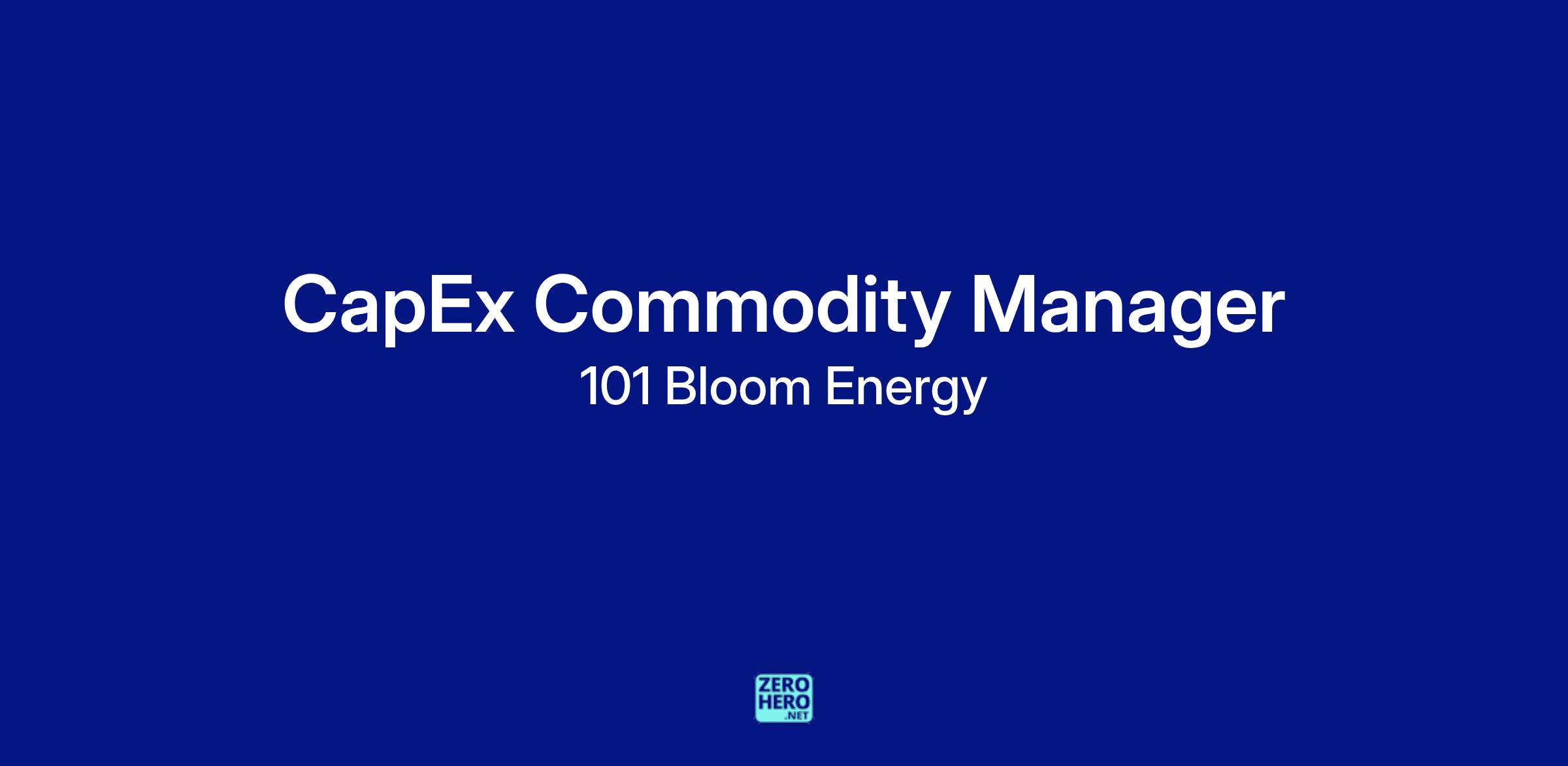 CapEx Commodity Manager

101 Bloom Energy

ZERO HERO .NET